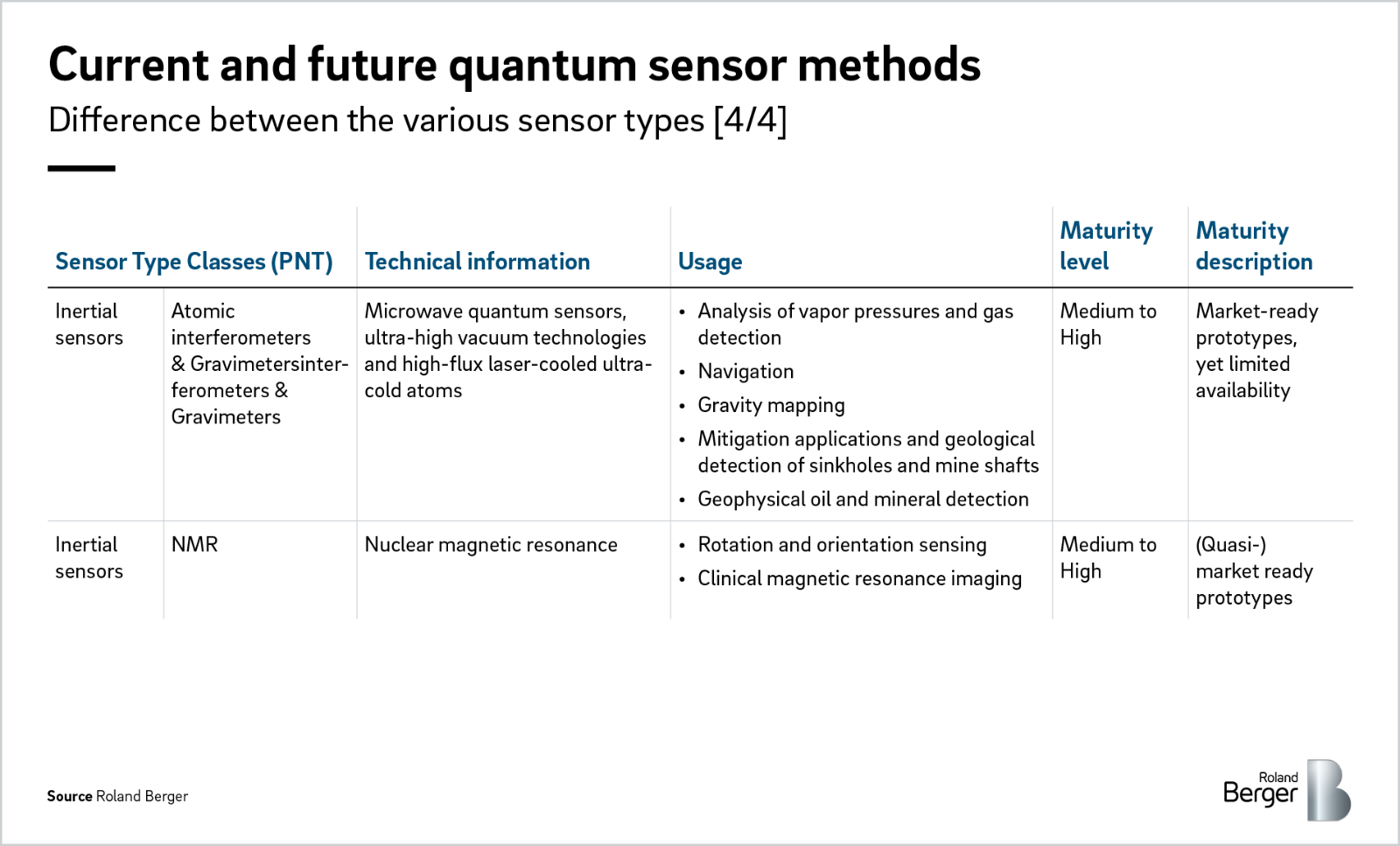 Current and future quantum sensor methods

Difference between the various sensor types [4/4]

| Sensor Type Classes (PNT) | | Technical information | Usage | Maturity level | Maturity description |
|---|---|---|---|---|---|
| Inertial sensors | Atomic interferometers & Gravimetersinterferometers & Gravimeters | Microwave quantum sensors, ultra-high vacuum technologies and high-flux laser-cooled ultra-cold atoms | • Analysis of vapor pressures and gas detection • Navigation • Gravity mapping • Mitigation applications and geological detection of sinkholes and mine shafts • Geophysical oil and mineral detection | Medium to High | Market-ready prototypes, yet limited availability |
| Inertial sensors | NMR | Nuclear magnetic resonance | • Rotation and orientation sensing • Clinical magnetic resonance imaging | Medium to High | (Quasi-) market ready prototypes |

Source Roland Berger

Roland Berger